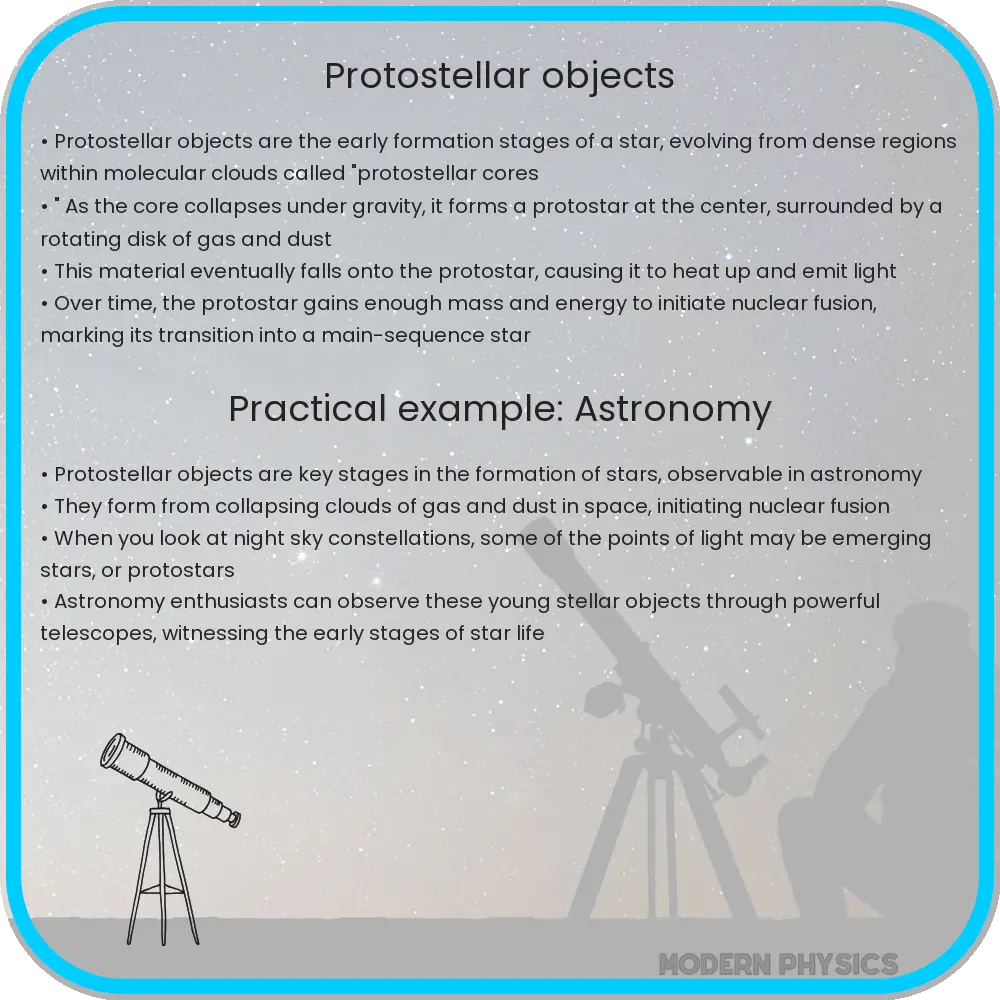 Protostellar objects

• Protostellar objects are the early formation stages of a star, evolving from dense regions within molecular clouds called "protostellar cores
• " As the core collapses under gravity, it forms a protostar at the center, surrounded by a rotating disk of gas and dust
• This material eventually falls onto the protostar, causing it to heat up and emit light
• Over time, the protostar gains enough mass and energy to initiate nuclear fusion, marking its transition into a main-sequence star

Practical example: Astronomy

• Protostellar objects are key stages in the formation of stars, observable in astronomy
• They form from collapsing clouds of gas and dust in space, initiating nuclear fusion
• When you look at night sky constellations, some of the points of light may be emerging stars, or protostars
• Astronomy enthusiasts can observe these young stellar objects through powerful telescopes, witnessing the early stages of star life

MODERN PHYSICS